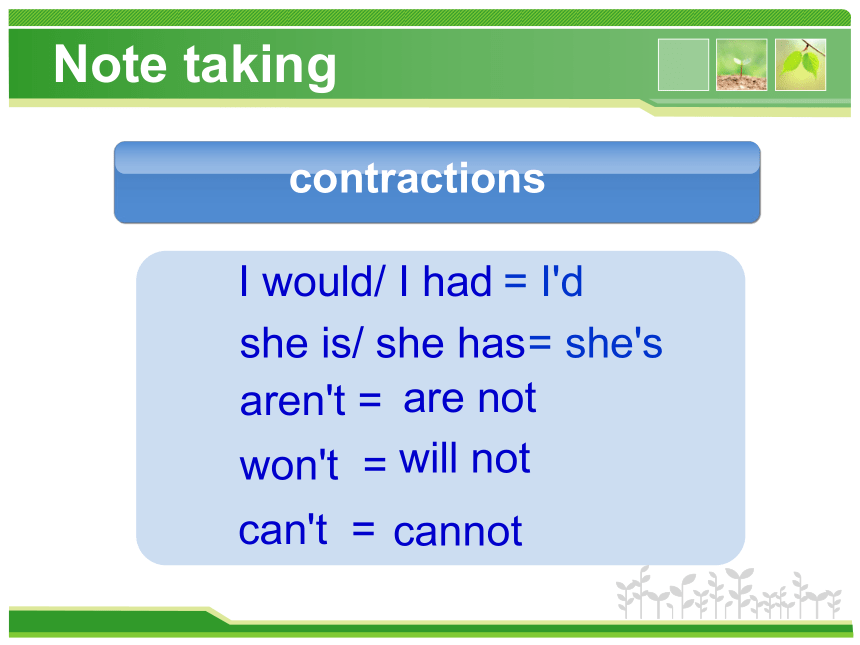 Note taking

contractions

I would/ I had = I'd

she is/ she has= she's

aren't = are not

won't = will not

can't = cannot